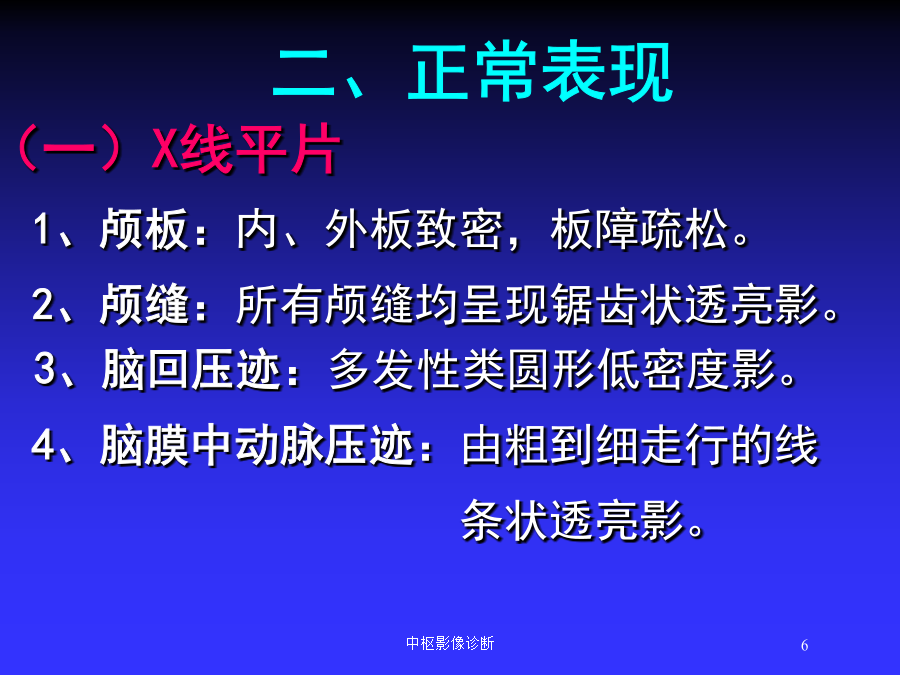 二、正常表现

（一）X线平片

1、颅板：内、外板致密，板障疏松。

2、颅缝：所有颅缝均呈现锯齿状透亮影。

3、脑回压迹：多发性类圆形低密度影。

4、脑膜中动脉压迹：由粗到细走行的线条状透亮影。

中枢影像诊断

6